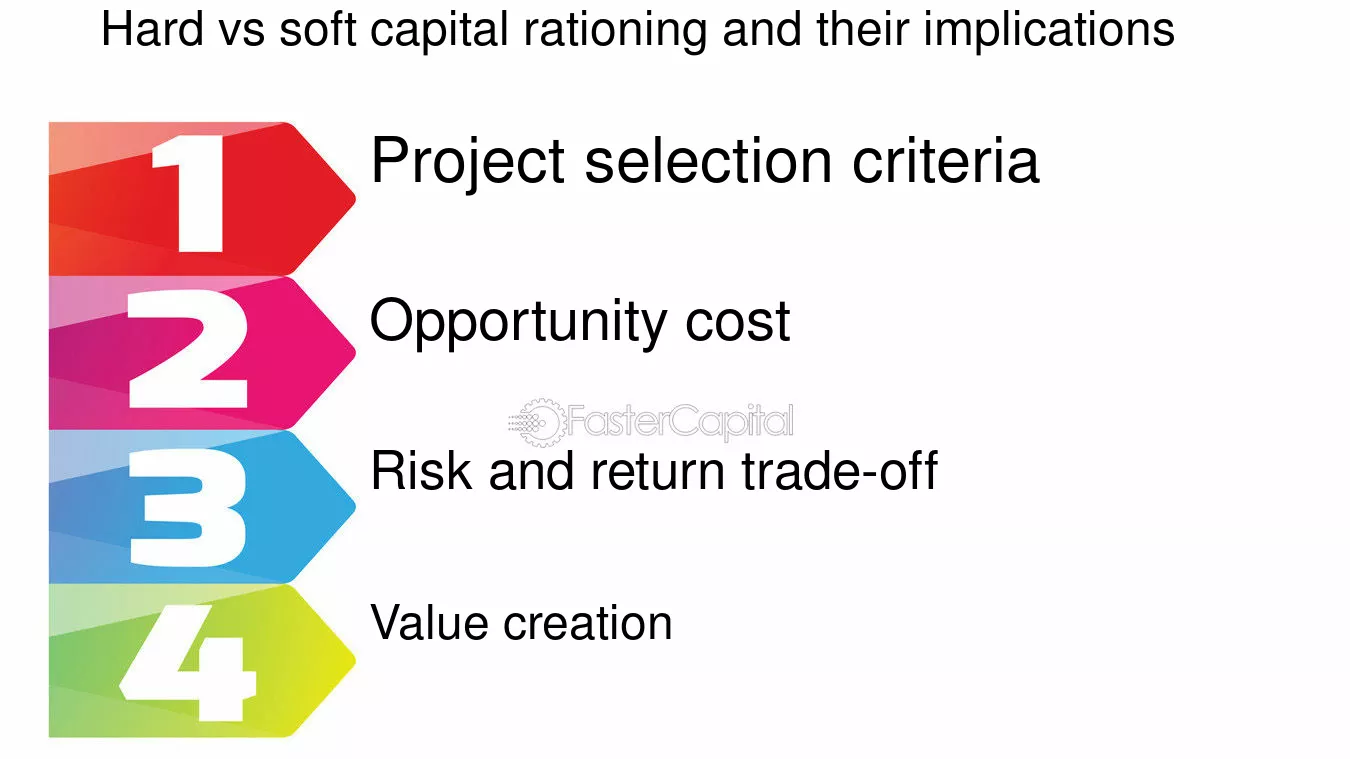 Hard vs soft capital rationing and their implications

1
Project selection criteria

2
Opportunity cost

FasterCapital

3
Risk and return trade-off

4
Value creation